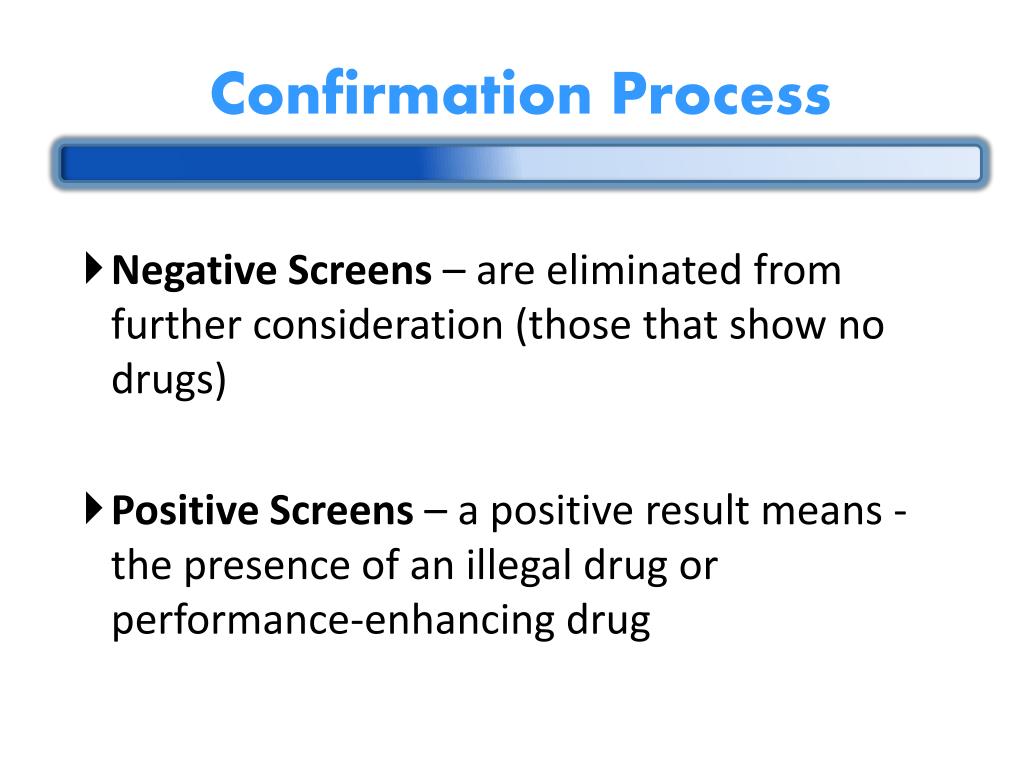 Confirmation Process

Negative Screens – are eliminated from further consideration (those that show no drugs)

Positive Screens – a positive result means - the presence of an illegal drug or performance-enhancing drug